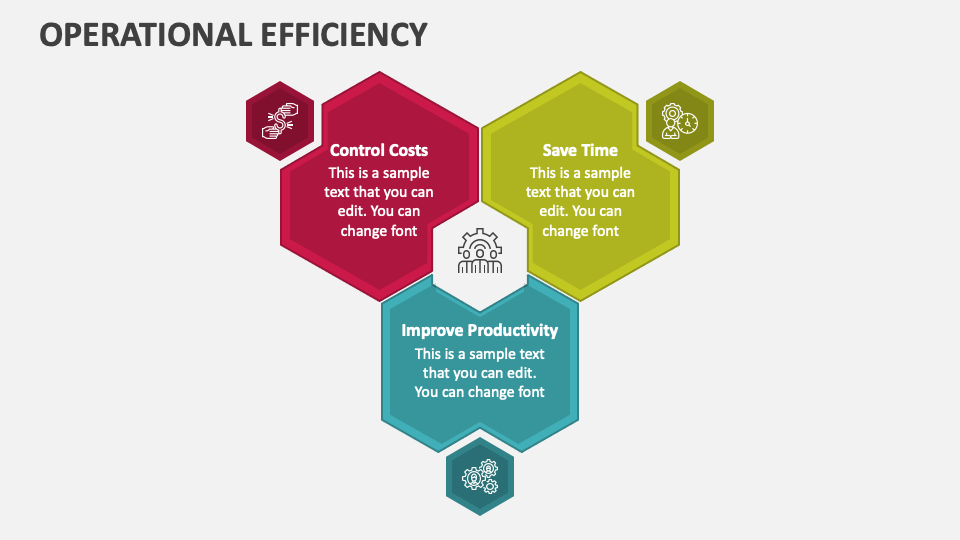 OPERATIONAL EFFICIENCY

Control Costs
This is a sample text that you can edit. You can change font

Save Time
This is a sample text that you can edit. You can change font

Improve Productivity
This is a sample text that you can edit. You can change font